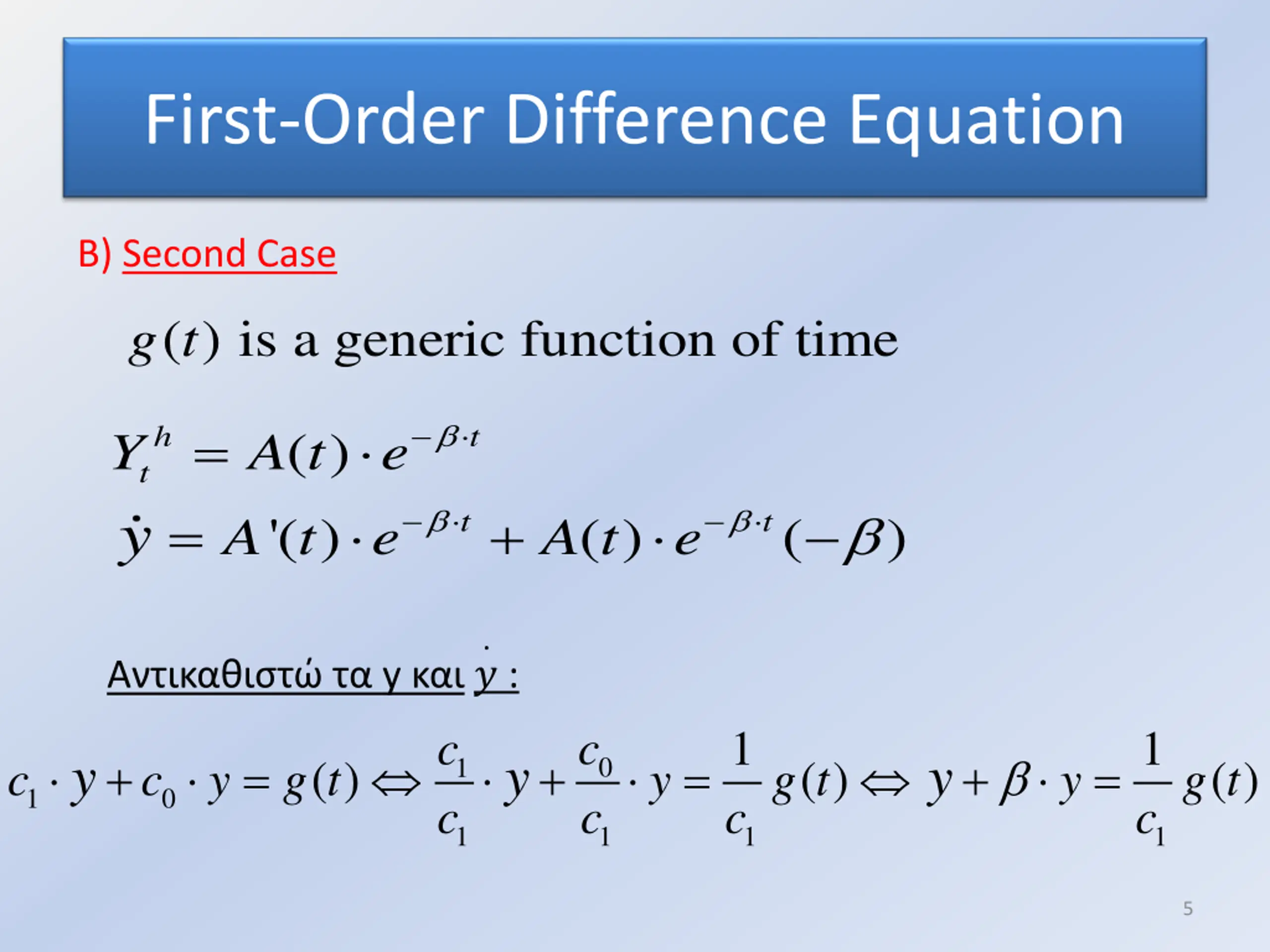 First-Order Difference Equation

B) Second Case

$g(t)$ is a generic function of time

$Y_t^h = A(t) \cdot e^{-\beta \cdot t}$

$\dot{y} = A'(t) \cdot e^{-\beta \cdot t} + A(t) \cdot e^{-\beta \cdot t}(-\beta)$

Αντικαθιστώ τα y και $\dot{y}$ :

$c_1 \cdot y + c_0 \cdot y = g(t) \Leftrightarrow \frac{c_1}{c_1} \cdot y + \frac{c_0}{c_1} \cdot y = \frac{1}{c_1} g(t) \Leftrightarrow y + \beta \cdot y = \frac{1}{c_1} g(t)$

5